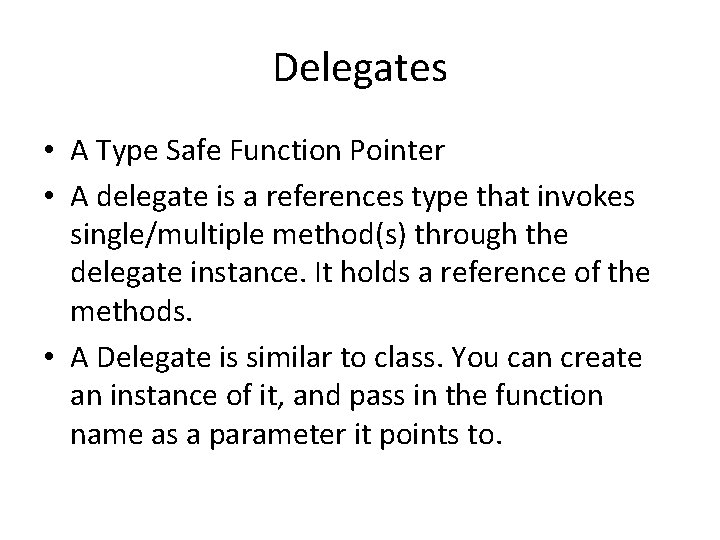 Delegates

• A Type Safe Function Pointer
• A delegate is a references type that invokes single/multiple method(s) through the delegate instance. It holds a reference of the methods.
• A Delegate is similar to class. You can create an instance of it, and pass in the function name as a parameter it points to.